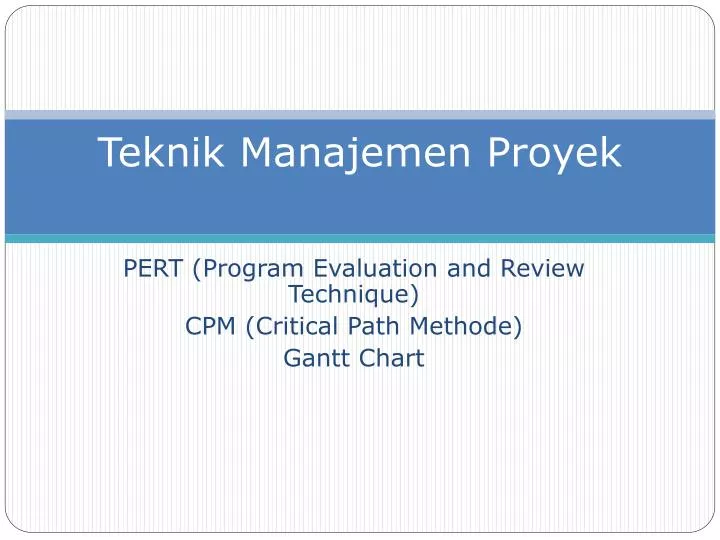 Teknik Manajemen Proyek

PERT (Program Evaluation and Review Technique)
CPM (Critical Path Methode)
Gantt Chart